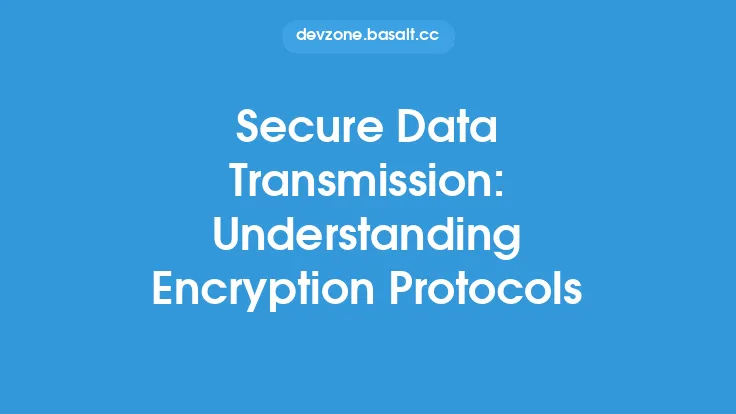 devzone.basalt.cc

Secure Data Transmission: Understanding Encryption Protocols